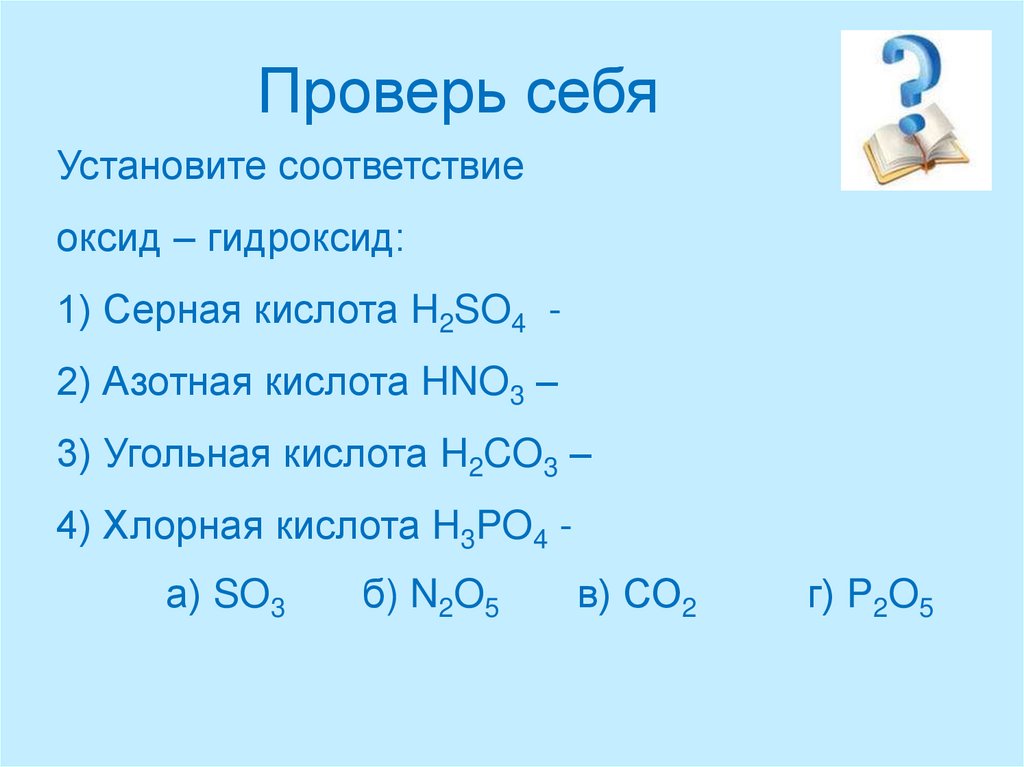 Проверь себя

Установите соответствие

оксид – гидроксид:

1) Серная кислота $H_2SO_4$ -

2) Азотная кислота $HNO_3$ –

3) Угольная кислота $H_2CO_3$ –

4) Хлорная кислота $H_3PO_4$ -

а) $SO_3$ б) $N_2O_5$ в) $CO_2$ г) $P_2O_5$